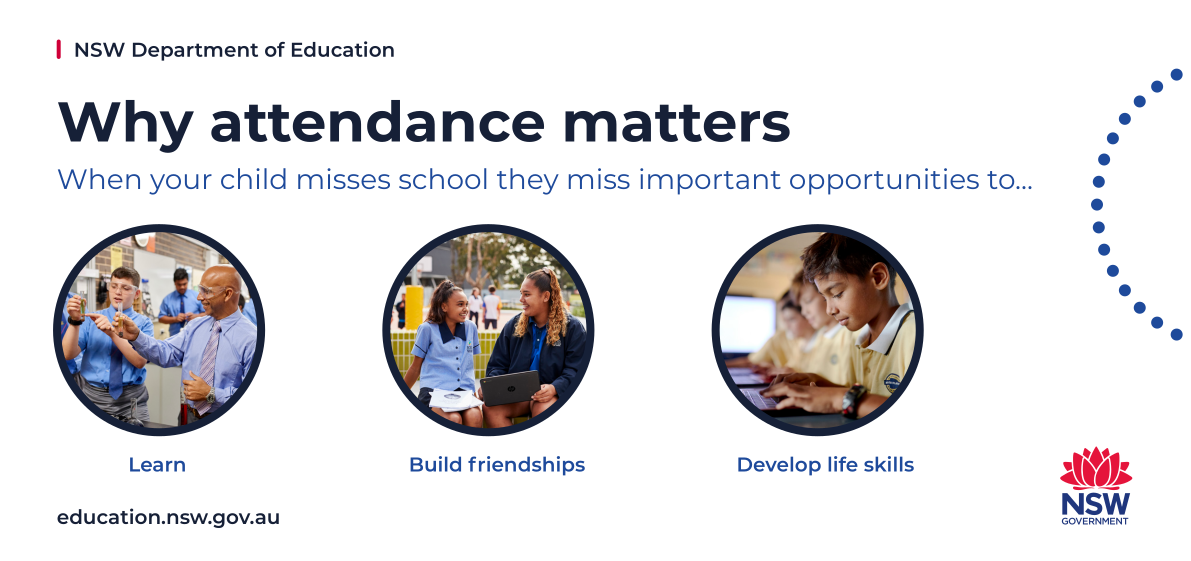 NSW Department of Education

Why attendance matters

When your child misses school they miss important opportunities to...

Learn

Build friendships

Develop life skills

education.nsw.gov.au

NSW GOVERNMENT